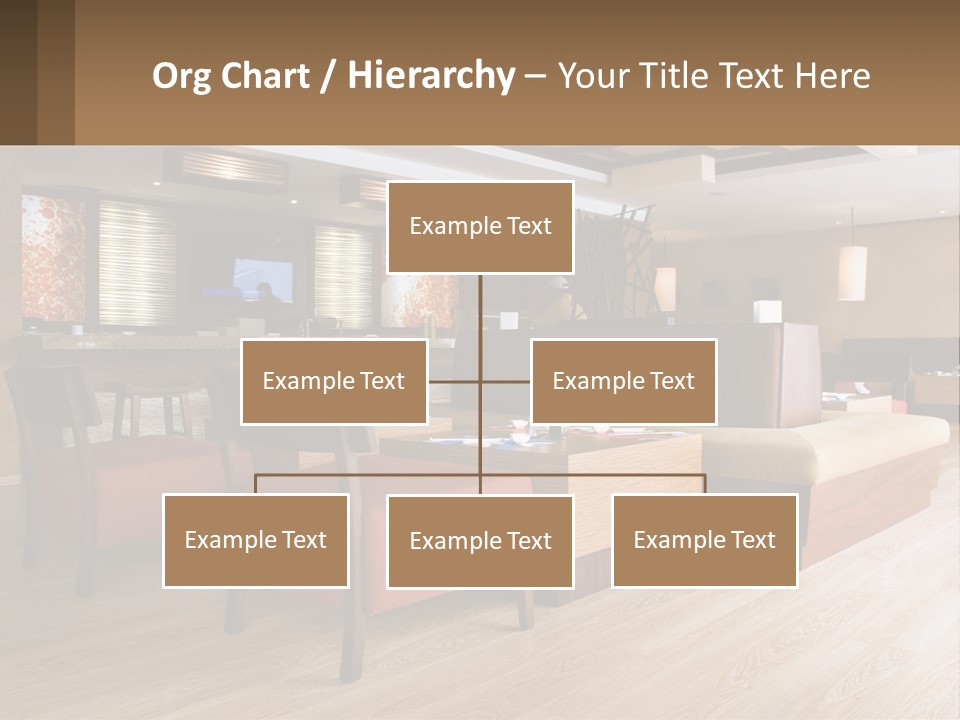 Org Chart / Hierarchy – Your Title Text Here

Example Text

Example Text

Example Text

Example Text

Example Text

Example Text